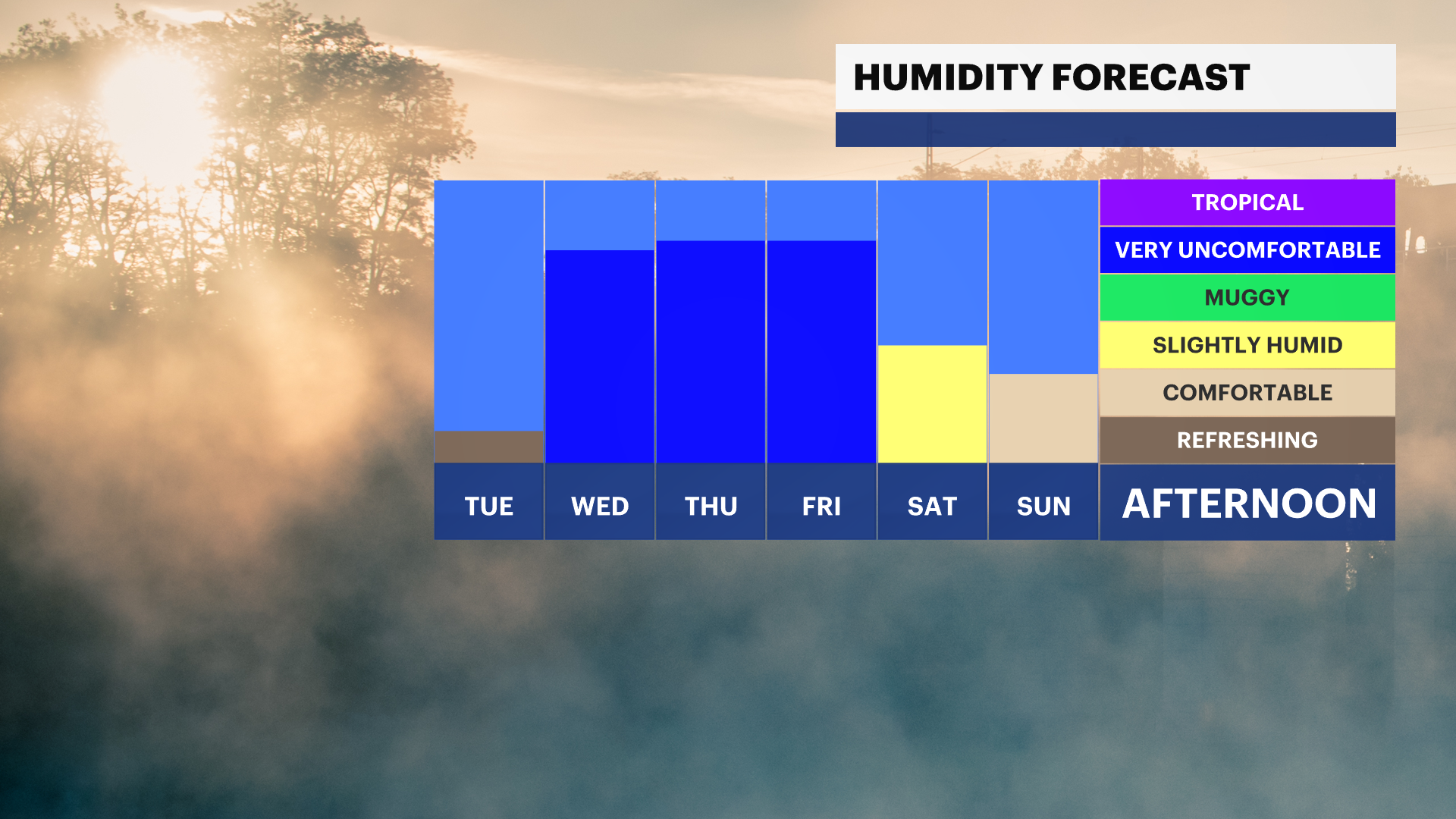 HUMIDITY FORECAST

TROPICAL
VERY UNCOMFORTABLE
MUGGY
SLIGHTLY HUMID
COMFORTABLE
REFRESHING

TUE WED THU FRI SAT SUN AFTERNOON